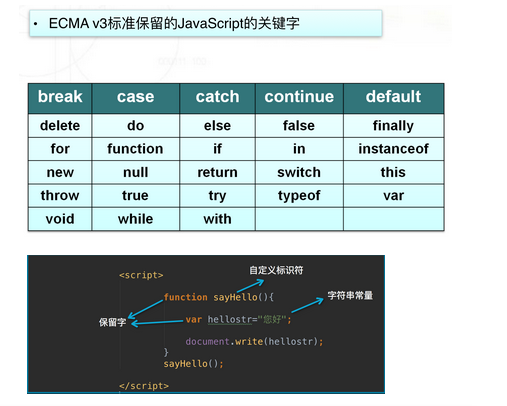 • ECMA v3标准保留的JavaScript的关键字

| break | case | catch | continue | default |
|---|---|---|---|---|
| delete | do | else | false | finally |
| for | function | if | in | instanceof |
| new | null | return | switch | this |
| throw | true | try | typeof | var |
| void | while | with | | |

<script>
自定义标识符
function sayHello(){
字符串常量
保留字
var hellostr="您好";
document.write(hellostr);
}
sayHello();
</script>